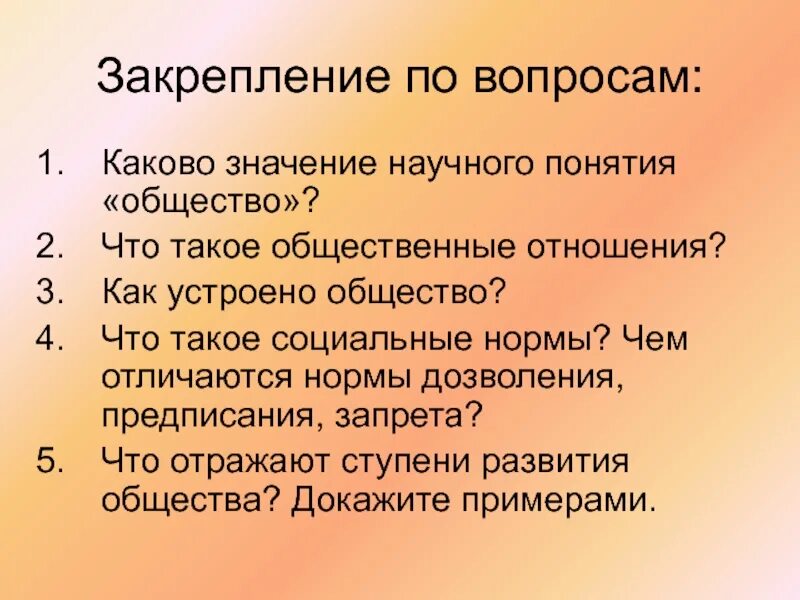 Закрепление по вопросам:

1. Каково значение научного понятия «общество»?
2. Что такое общественные отношения?
3. Как устроено общество?
4. Что такое социальные нормы? Чем отличаются нормы дозволения, предписания, запрета?
5. Что отражают ступени развития общества? Докажите примерами.